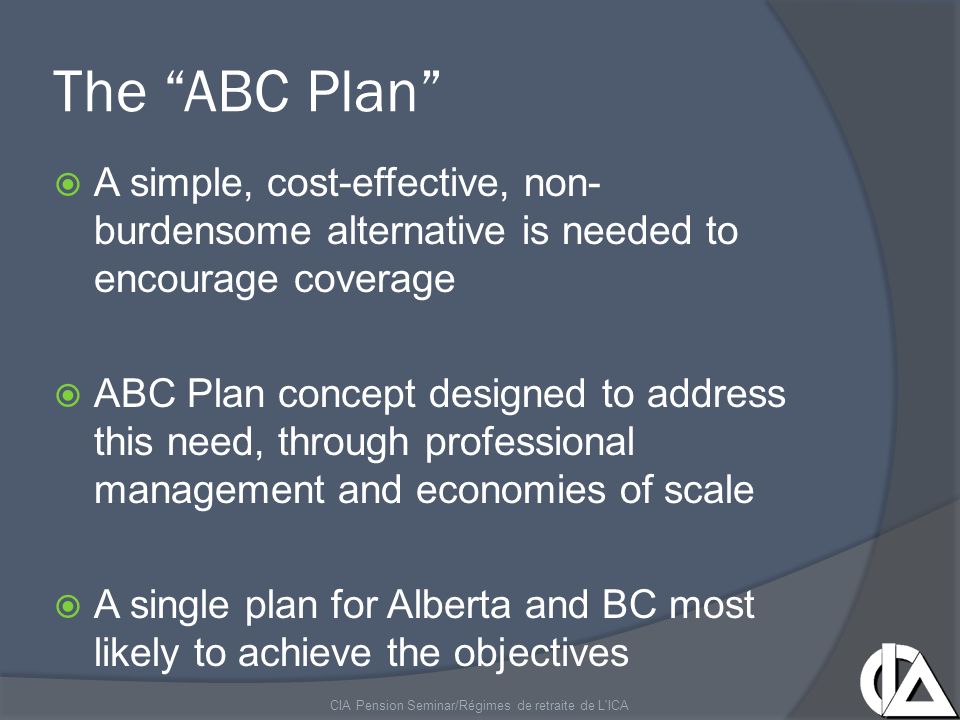 The “ABC Plan”

A simple, cost-effective, non-burdensome alternative is needed to encourage coverage

ABC Plan concept designed to address this need, through professional management and economies of scale

A single plan for Alberta and BC most likely to achieve the objectives

CIA Pension Seminar/Régimes de retraite de L'ICA